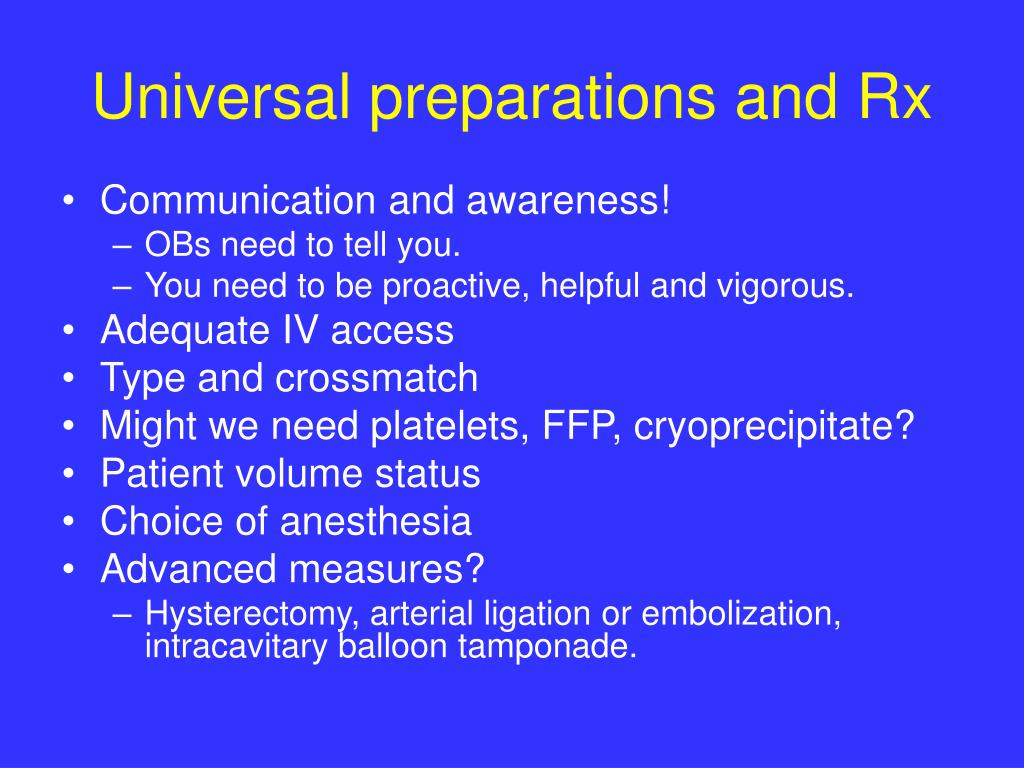 Universal preparations and Rx

• Communication and awareness!
  – OBs need to tell you.
  – You need to be proactive, helpful and vigorous.
• Adequate IV access
• Type and crossmatch
• Might we need platelets, FFP, cryoprecipitate?
• Patient volume status
• Choice of anesthesia
• Advanced measures?
  – Hysterectomy, arterial ligation or embolization, intracavitary balloon tamponade.